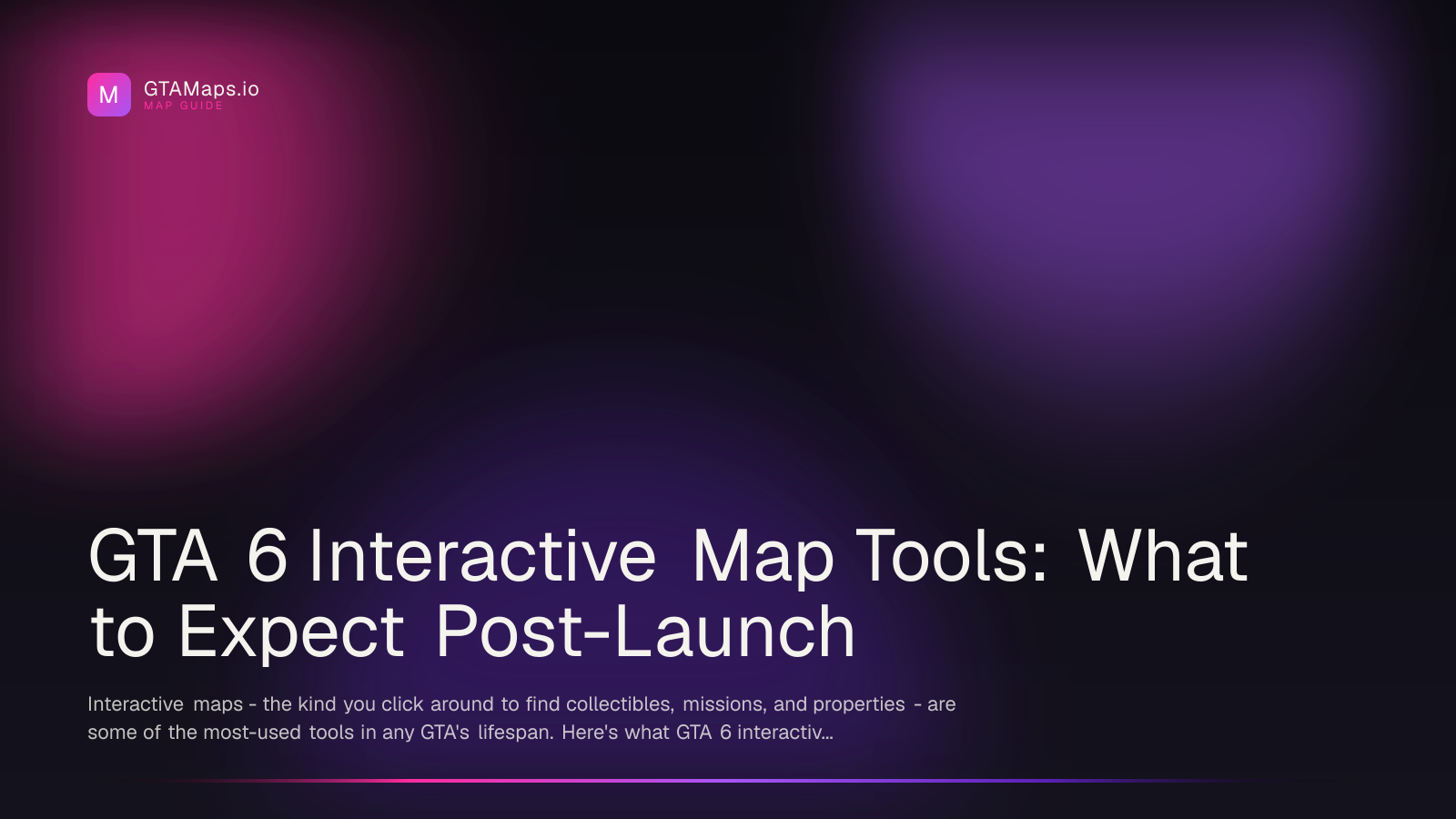 M

GTAMaps.io
MAP GUIDE

GTA 6 Interactive Map Tools: What to Expect Post-Launch

Interactive maps - the kind you click around to find collectibles, missions, and properties - are some of the most-used tools in any GTA's lifespan. Here's what GTA 6 interactiv...